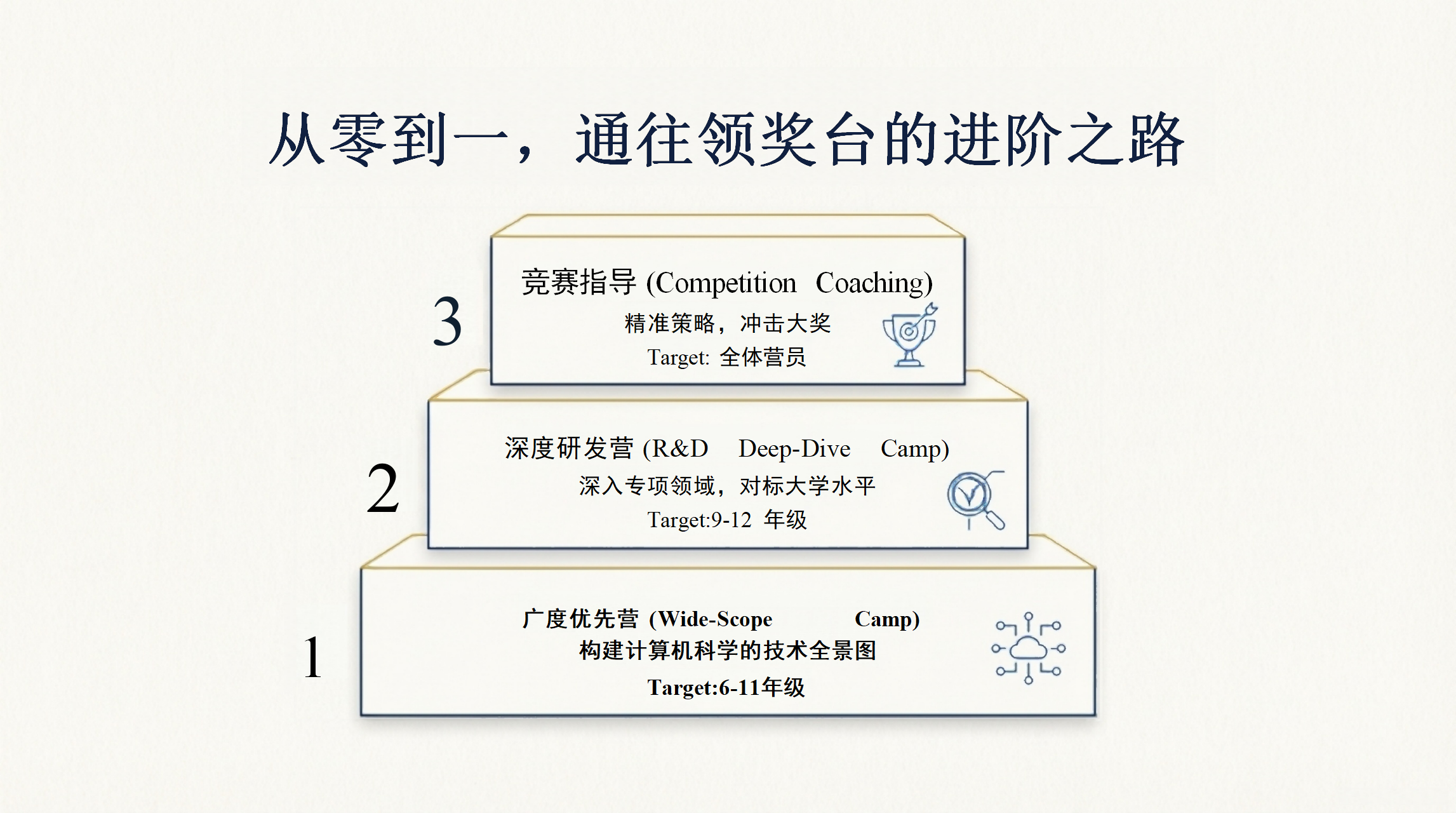 从零到一，通往领奖台的进阶之路

3
竞赛指导 (Competition Coaching)
精准策略，冲击大奖
Target: 全体营员

2
深度研发营 (R&D Deep-Dive Camp)
深入专项领域，对标大学水平
Target:9-12 年级

1
广度优先营 (Wide-Scope Camp)
构建计算机科学的技术全景图
Target:6-11年级